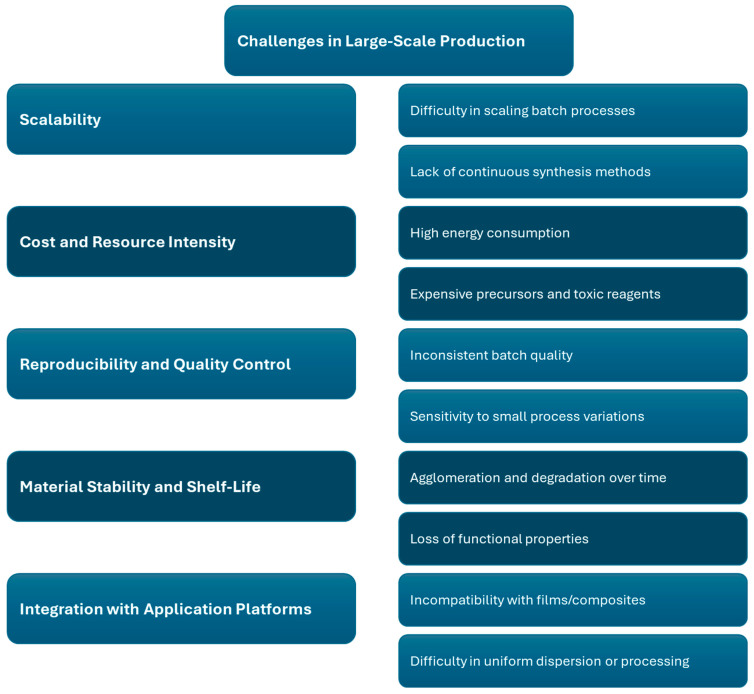 Challenges in Large-Scale Production

Scalability

Difficulty in scaling batch processes

Lack of continuous synthesis methods

Cost and Resource Intensity

High energy consumption

Expensive precursors and toxic reagents

Reproducibility and Quality Control

Inconsistent batch quality

Sensitivity to small process variations

Material Stability and Shelf-Life

Agglomeration and degradation over time

Loss of functional properties

Integration with Application Platforms

Incompatibility with films/composites

Difficulty in uniform dispersion or processing